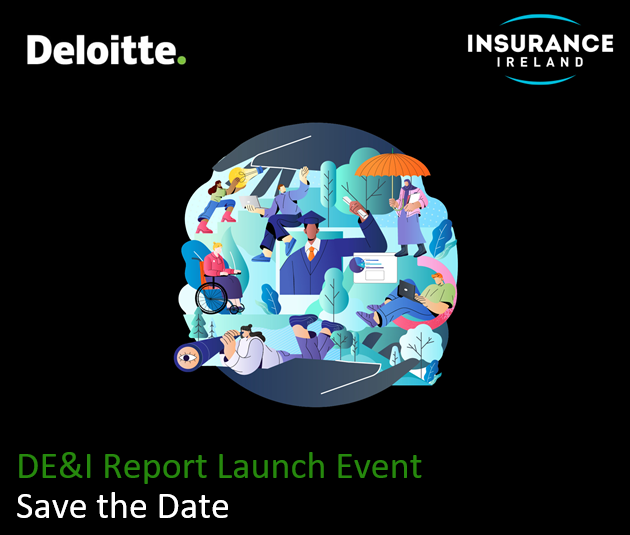 Deloitte.

INSURANCE
IRELAND

DE&I Report Launch Event
Save the Date